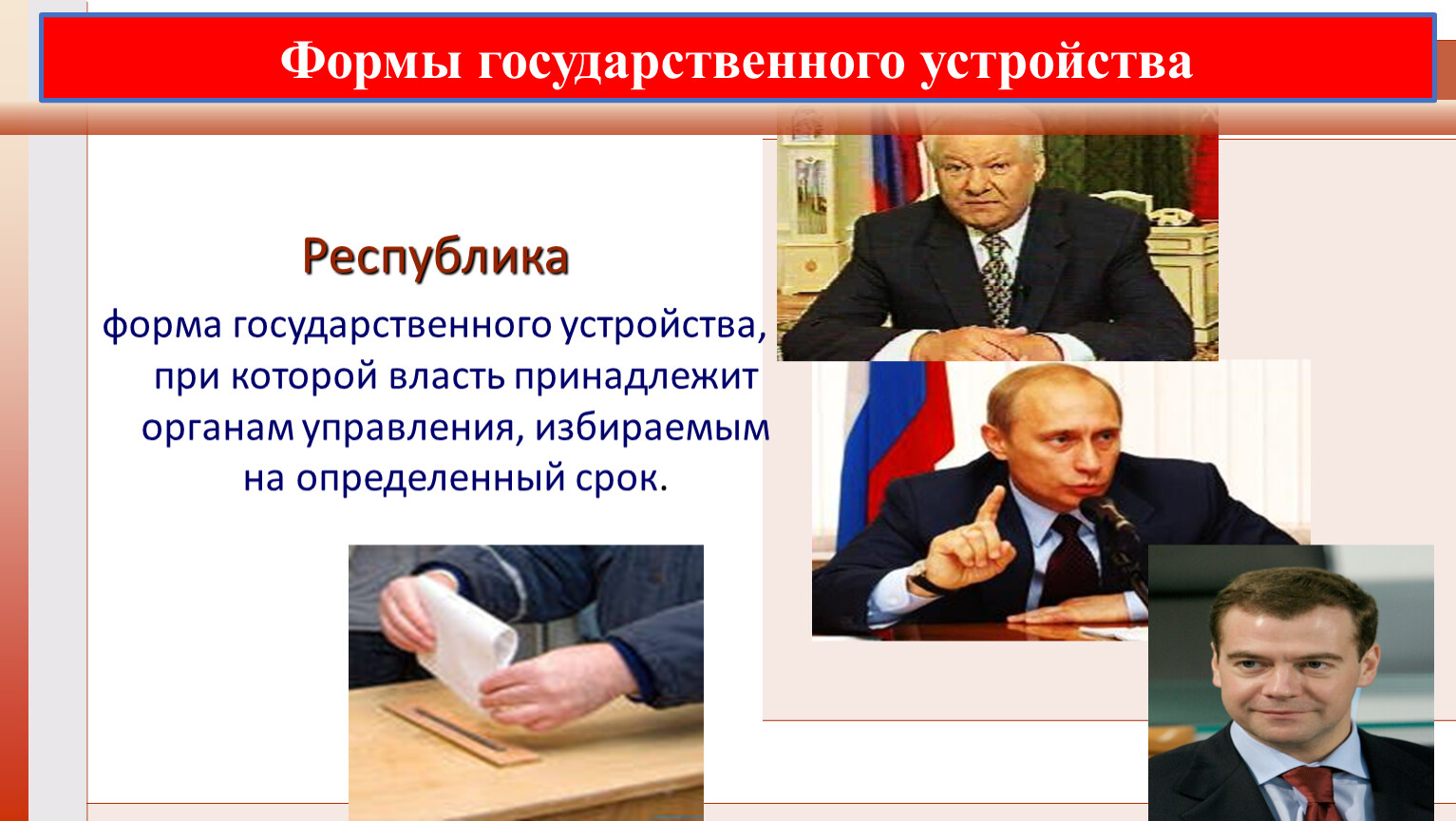 Формы государственного устройства

Республика

форма государственного устройства, при которой власть принадлежит органам управления, избираемым на определенный срок.